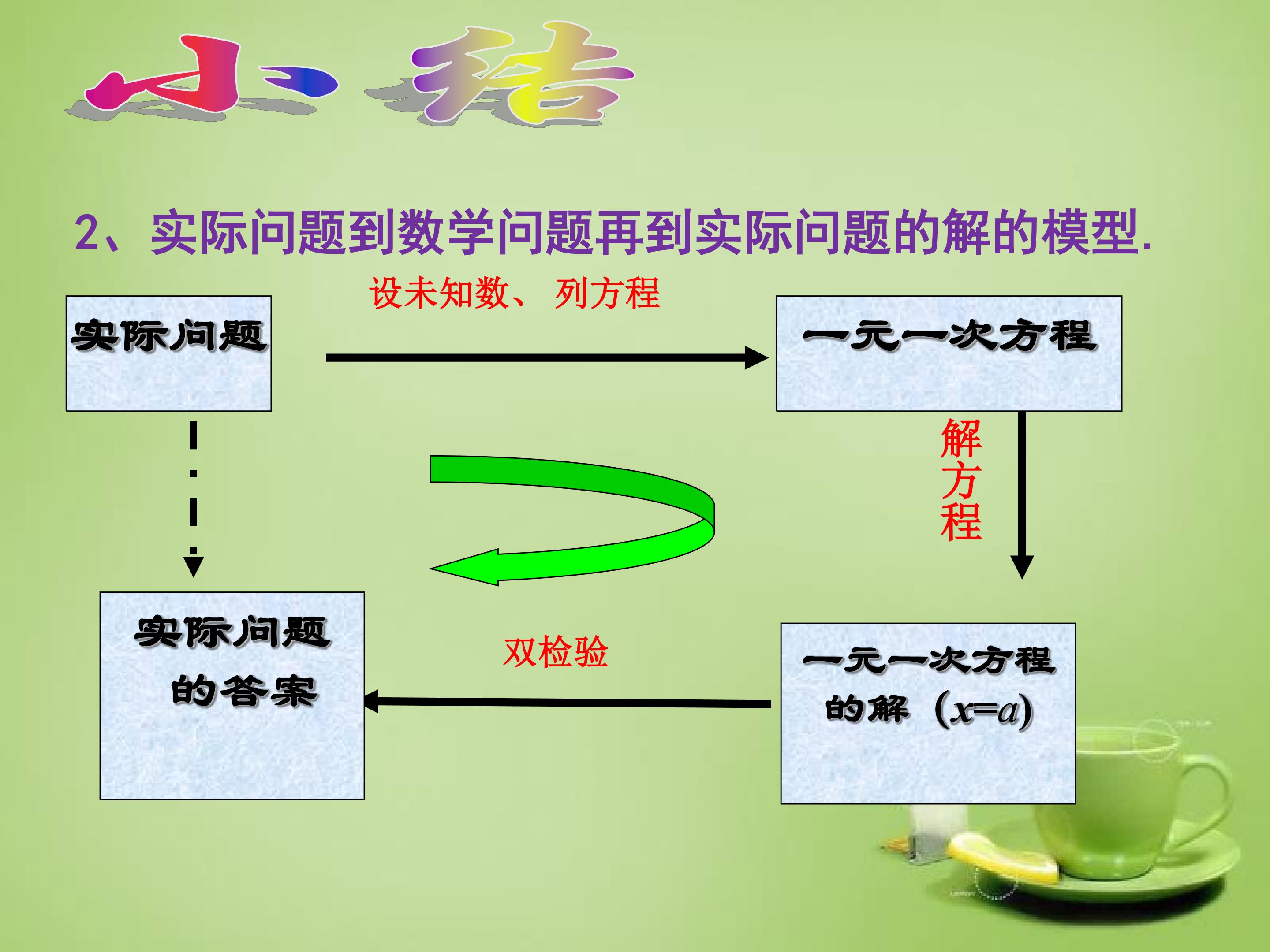 小结

2、实际问题到数学问题再到实际问题的解的模型.

设未知数、 列方程

实际问题

一元一次方程

解方程

实际问题的答案

双检验

一元一次方程的解（$x=a$）